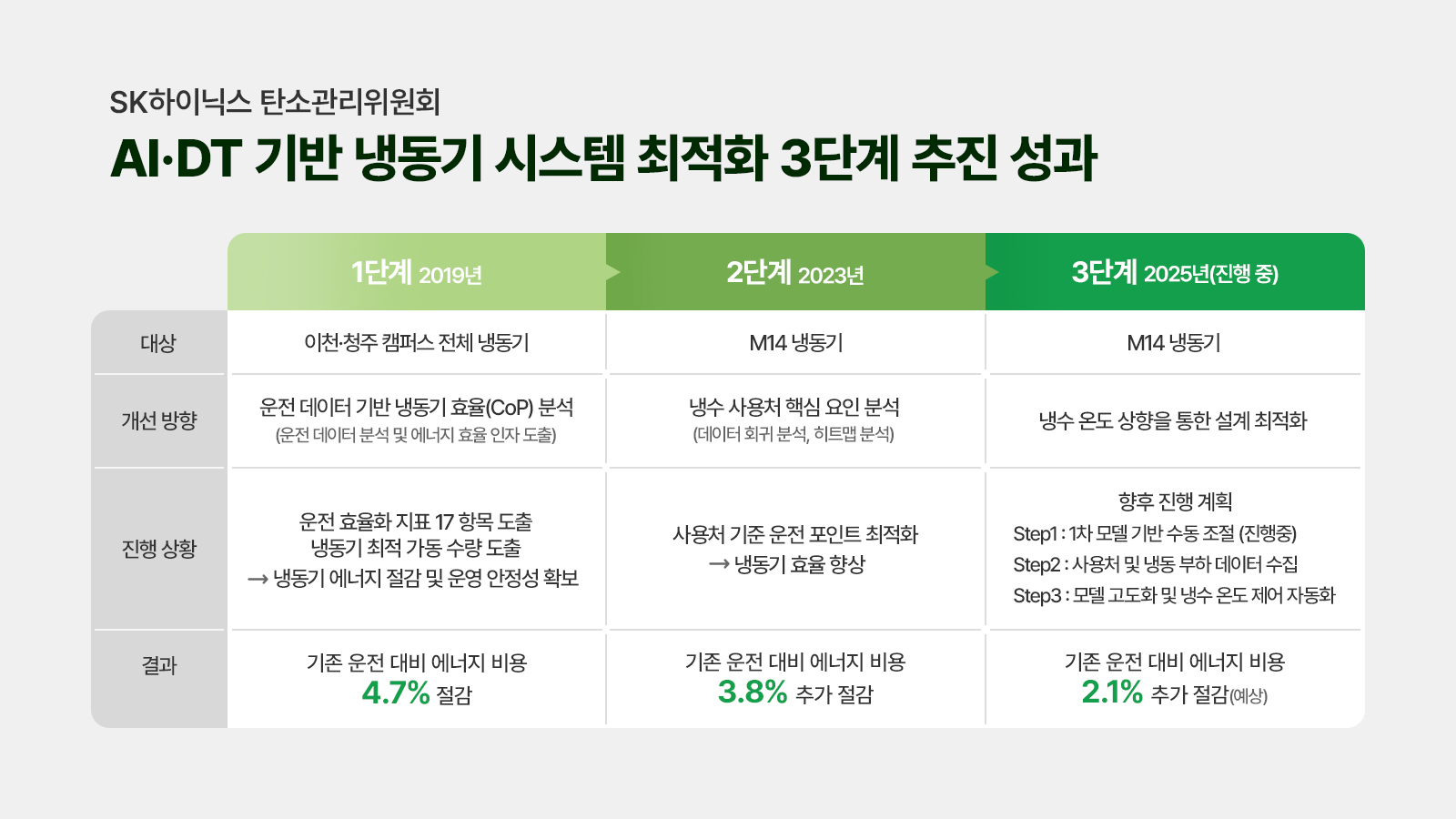 SK하이닉스 탄소관리위원회
AI·DT 기반 냉동기 시스템 최적화 3단계 추진 성과

| | 1단계 2019년 | 2단계 2023년 | 3단계 2025년(진행 중) |
|---|---|---|---|
| 대상 | 이천·청주 캠퍼스 전체 냉동기 | M14 냉동기 | M14 냉동기 |
| 개선 방향 | 운전 데이터 기반 냉동기 효율(CoP) 분석 (운전 데이터 분석 및 에너지 효율 인자 도출) | 냉수 사용처 핵심 요인 분석 (데이터 회귀 분석, 히트맵 분석) | 냉수 온도 상향을 통한 설계 최적화 |
| 진행 상황 | 운전 효율화 지표 17 항목 도출 냉동기 최적 가동 수량 도출 → 냉동기 에너지 절감 및 운영 안정성 확보 | 사용처 기준 운전 포인트 최적화 → 냉동기 효율 향상 | 향후 진행 계획 Step1 : 1차 모델 기반 수동 조절 (진행중) Step2 : 사용처 및 냉동 부하 데이터 수집 Step3 : 모델 고도화 및 냉수 온도 제어 자동화 |
| 결과 | 기존 운전 대비 에너지 비용 4.7% 절감 | 기존 운전 대비 에너지 비용 3.8% 추가 절감 | 기존 운전 대비 에너지 비용 2.1% 추가 절감(예상) |